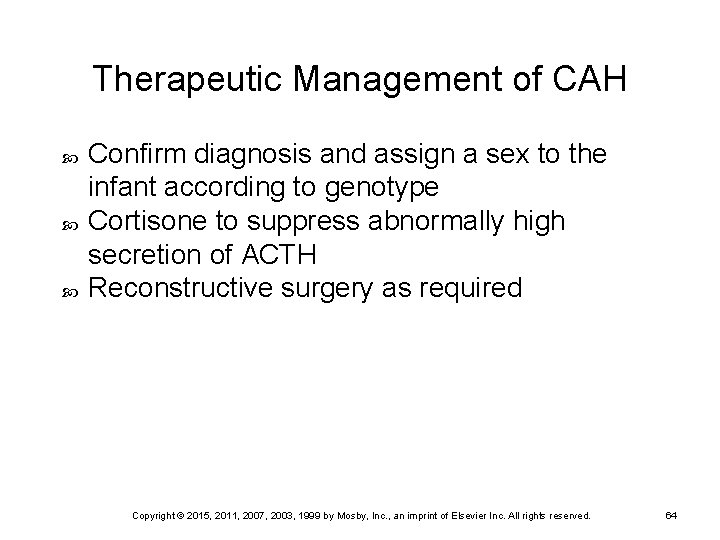 Therapeutic Management of CAH

- Confirm diagnosis and assign a sex to the infant according to genotype
- Cortisone to suppress abnormally high secretion of ACTH
- Reconstructive surgery as required

Copyright © 2015, 2011, 2007, 2003, 1999 by Mosby, Inc., an imprint of Elsevier Inc. All rights reserved. 64